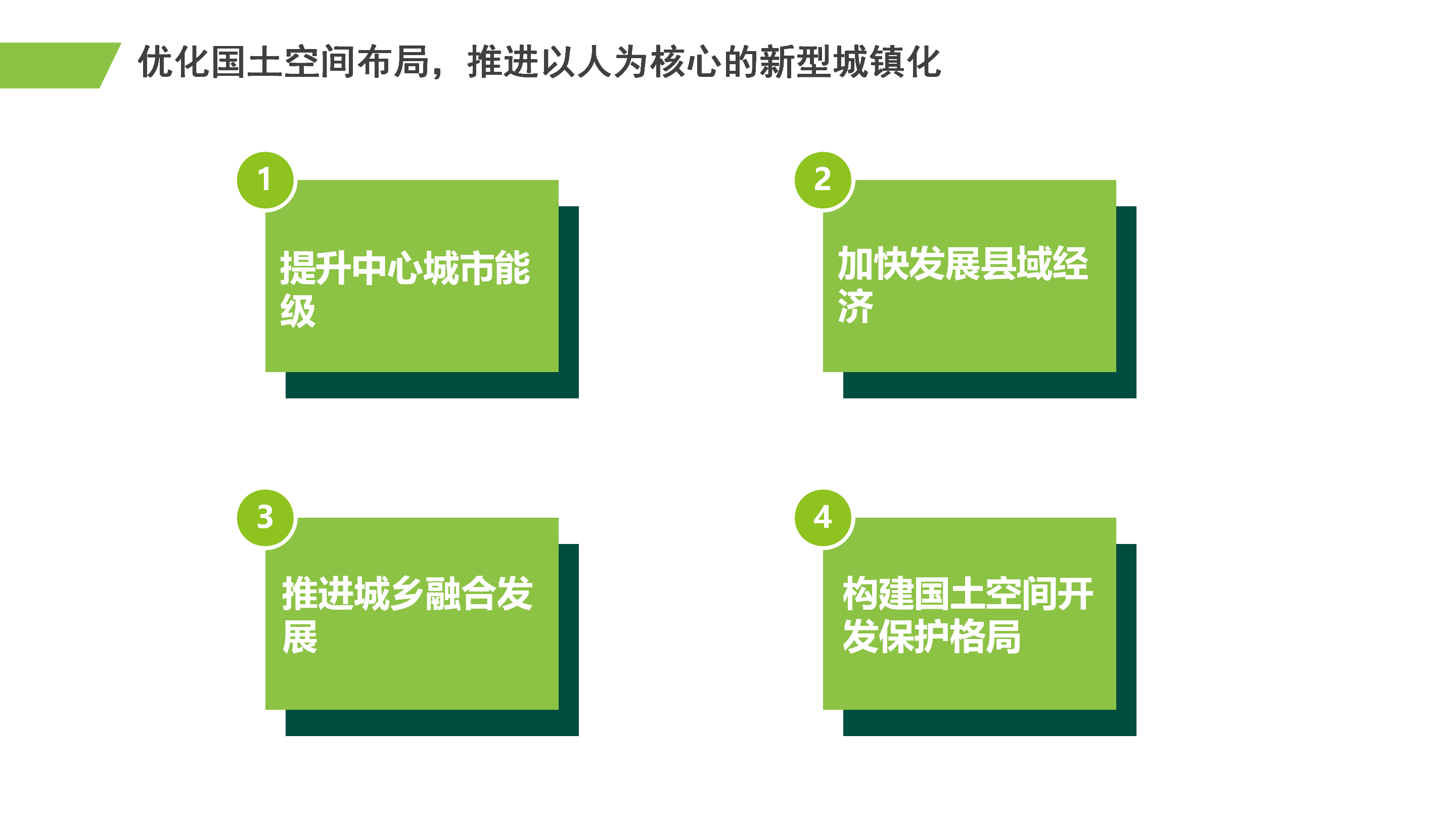 优化国土空间布局，推进以人为核心的新型城镇化

1
提升中心城市能级

2
加快发展县域经济

3
推进城乡融合发展

4
构建国土空间开发保护格局